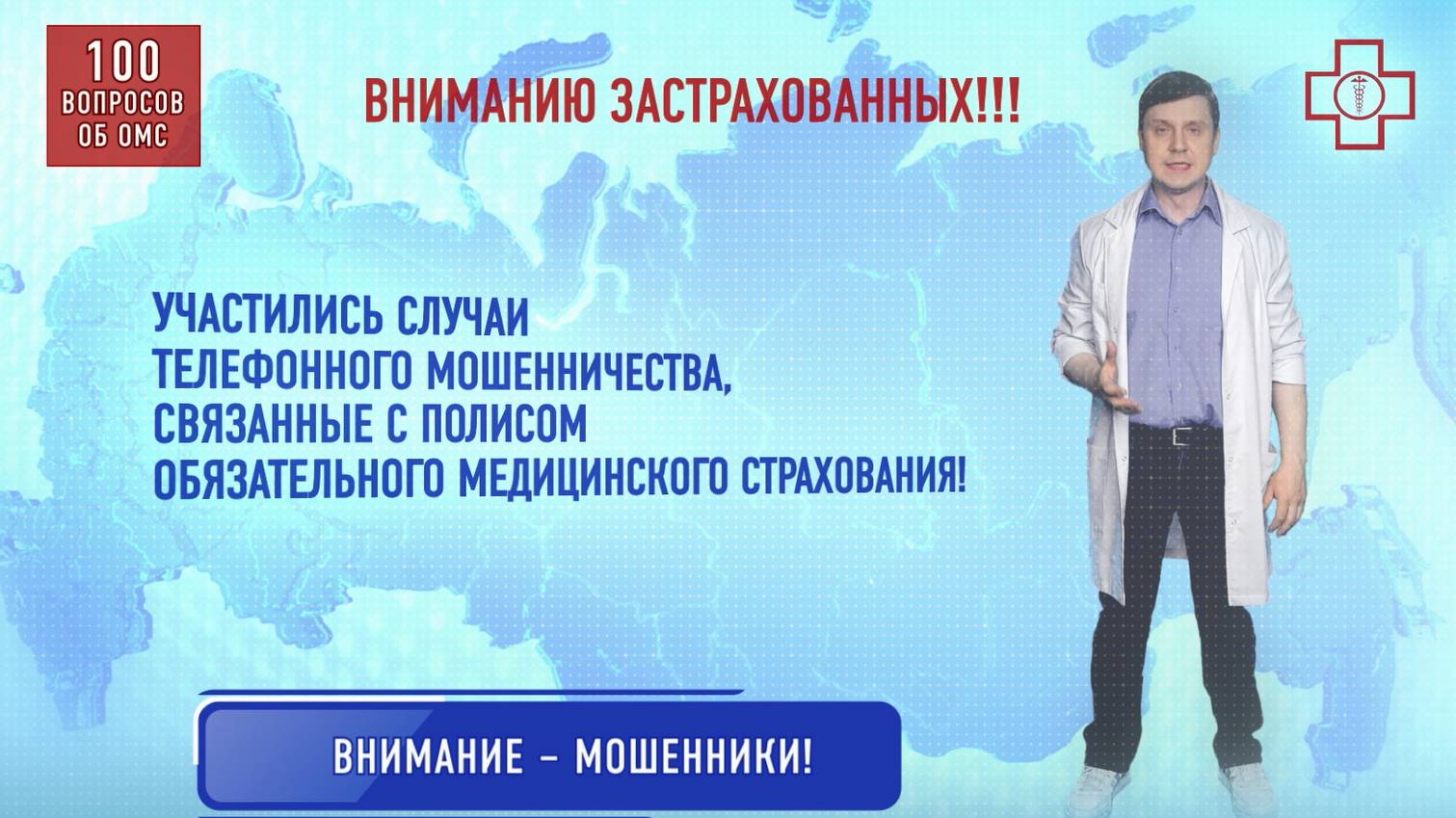 100 ВОПРОСОВ ОБ ОМС

ВНИМАНИЮ ЗАСТРАХОВАННЫХ!!!

УЧАСТИЛИСЬ СЛУЧАИ ТЕЛЕФОННОГО МОШЕННИЧЕСТВА, СВЯЗАННЫЕ С ПОЛИСОМ ОБЯЗАТЕЛЬНОГО МЕДИЦИНСКОГО СТРАХОВАНИЯ!

ВНИМАНИЕ – МОШЕННИКИ!